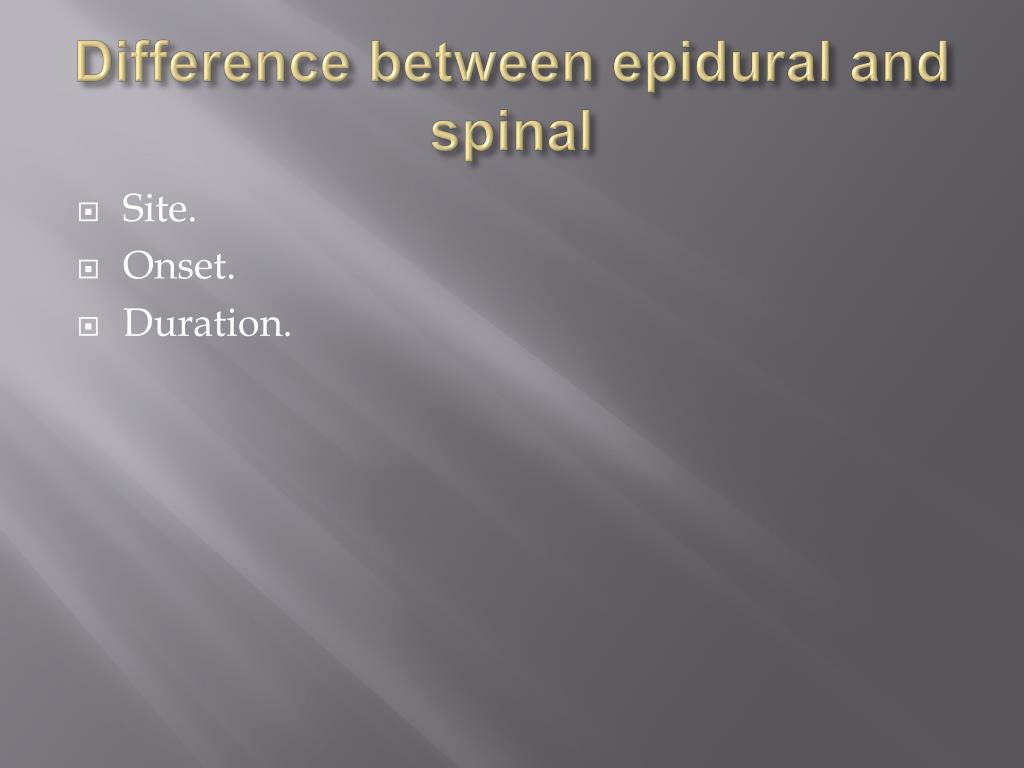 Difference between epidural and spinal

Site.
Onset.
Duration.